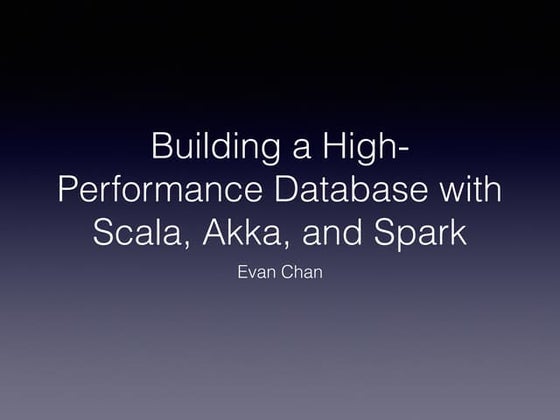 Building a High-Performance Database with Scala, Akka, and Spark

Evan Chan